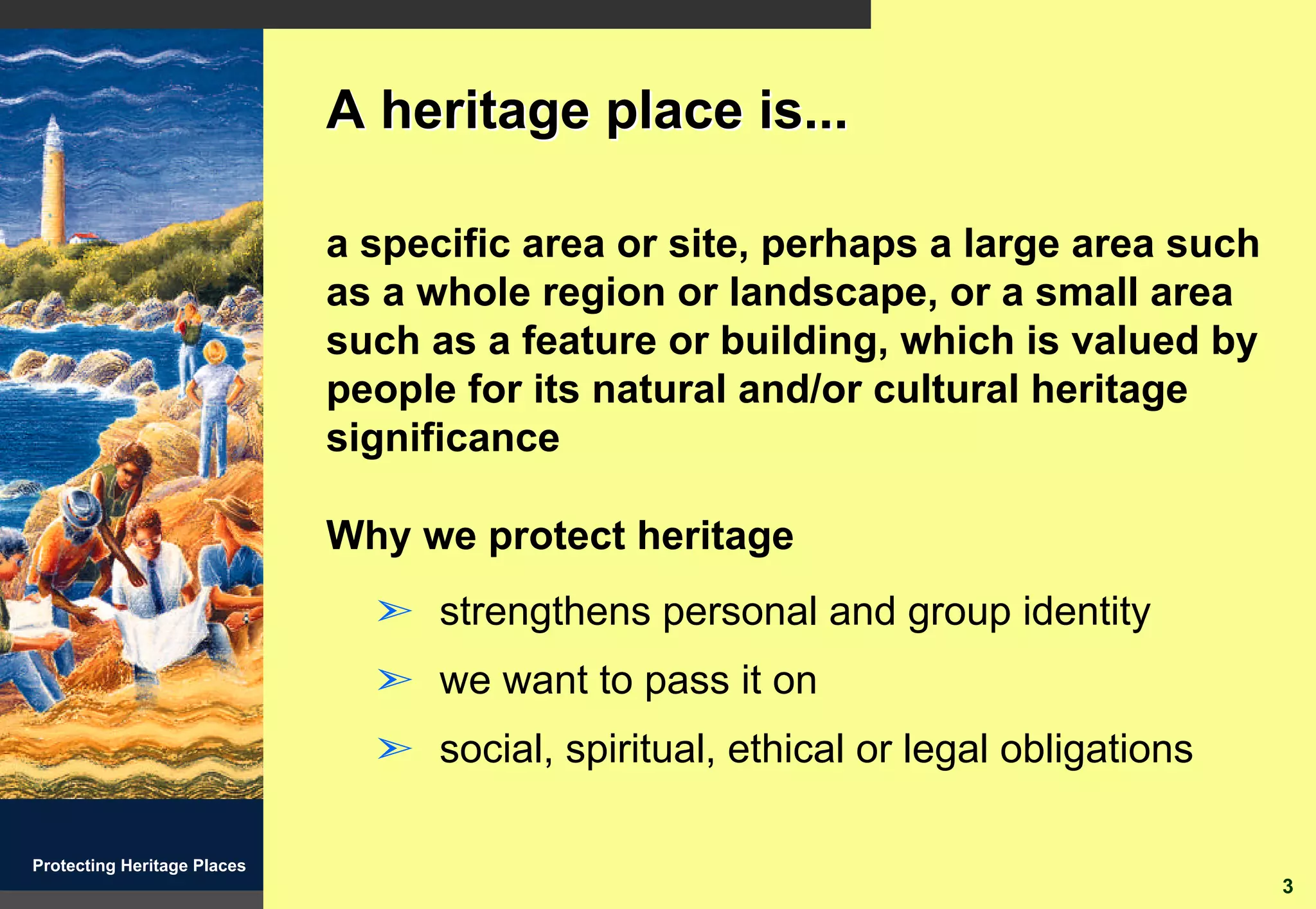 A heritage place is...

a specific area or site, perhaps a large area such as a whole region or landscape, or a small area such as a feature or building, which is valued by people for its natural and/or cultural heritage significance

Why we protect heritage

➢ strengthens personal and group identity

➢ we want to pass it on

➢ social, spiritual, ethical or legal obligations

Protecting Heritage Places

3